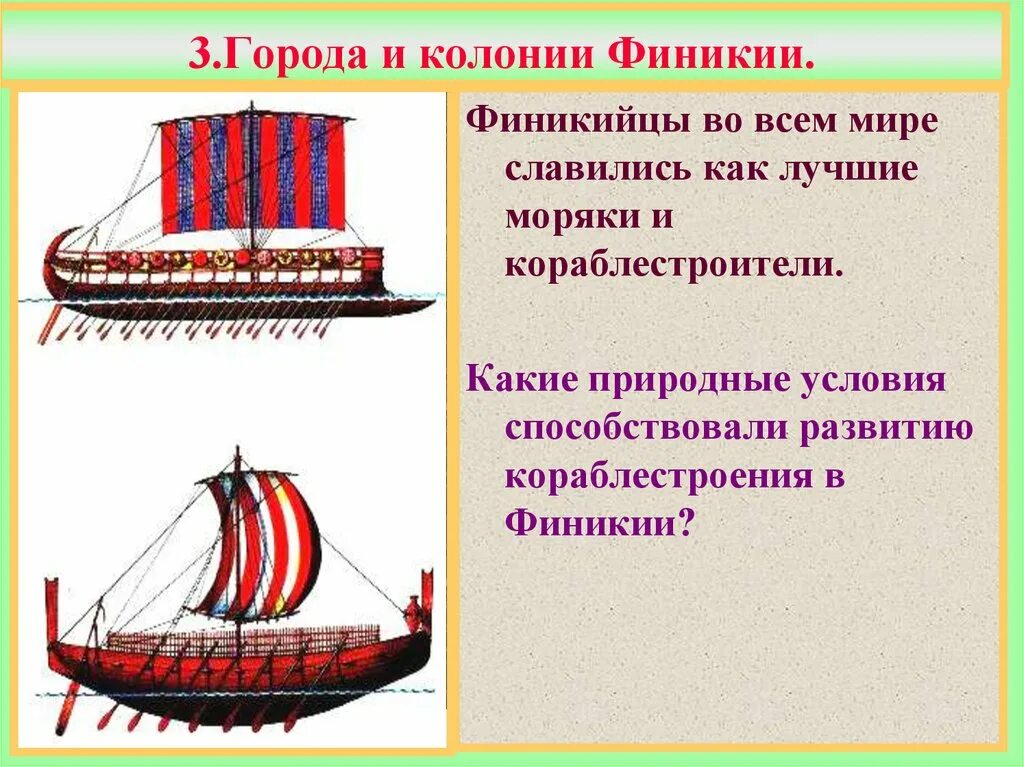 3.Города и колонии Финикии.

Финикийцы во всем мире славились как лучшие моряки и кораблестроители.

Какие природные условия способствовали развитию кораблестроения в Финикии?